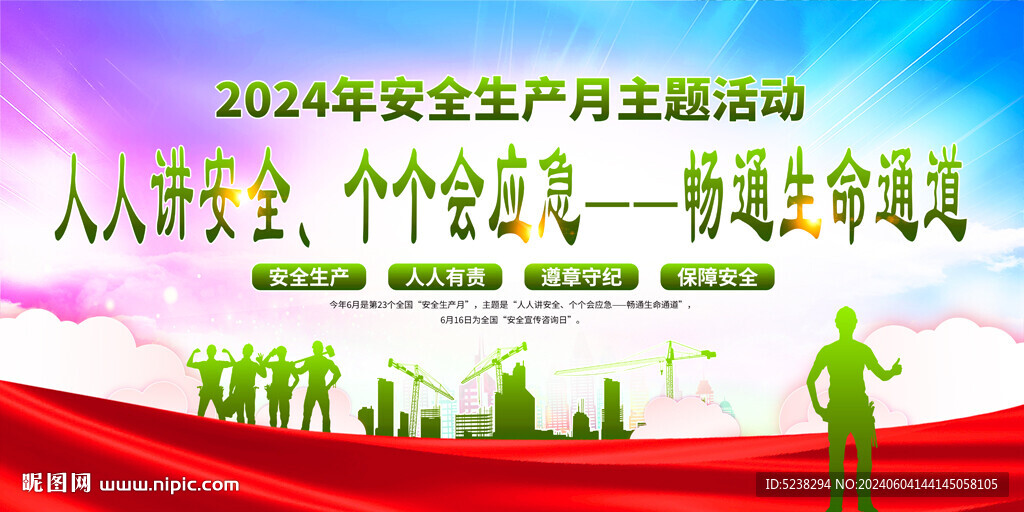 2024年安全生产月主题活动

人人讲安全、个个会应急——畅通生命通道

安全生产

人人有责

遵章守纪

保障安全

今年6月是第23个全国“安全生产月”，主题是“人人讲安全、个个会应急——畅通生命通道”，6月16日为全国“安全宣传咨询日”。

昵图网 www.nipic.com

ID:5238294 NO:20240604144145058105